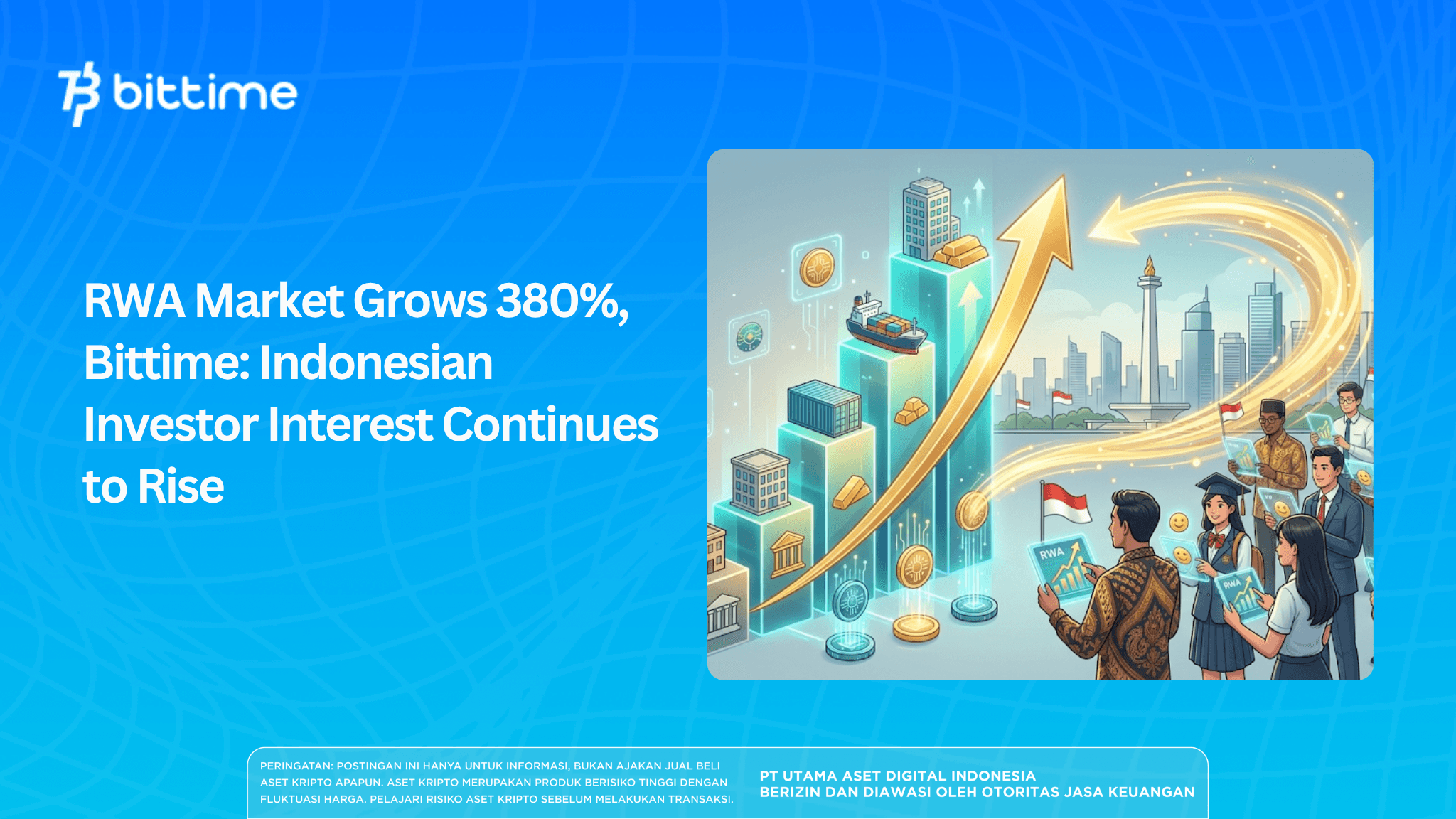 bittime

RWA Market Grows 380%, Bittime: Indonesian Investor Interest Continues to Rise

RWA

RWA

PERINGATAN: POSTINGAN INI HANYA UNTUK INFORMASI, BUKAN AJAKAN JUAL BELI ASET KRIPTO APAPUN. ASET KRIPTO MERUPAKAN PRODUK BERISIKO TINGGI DENGAN FLUKTUASI HARGA. PELAJARI RISIKO ASET KRIPTO SEBELUM MELAKUKAN TRANSAKSI.

PT UTAMA ASET DIGITAL INDONESIA
BERIZIN DAN DIAWASI OLEH OTORITAS JASA KEUANGAN